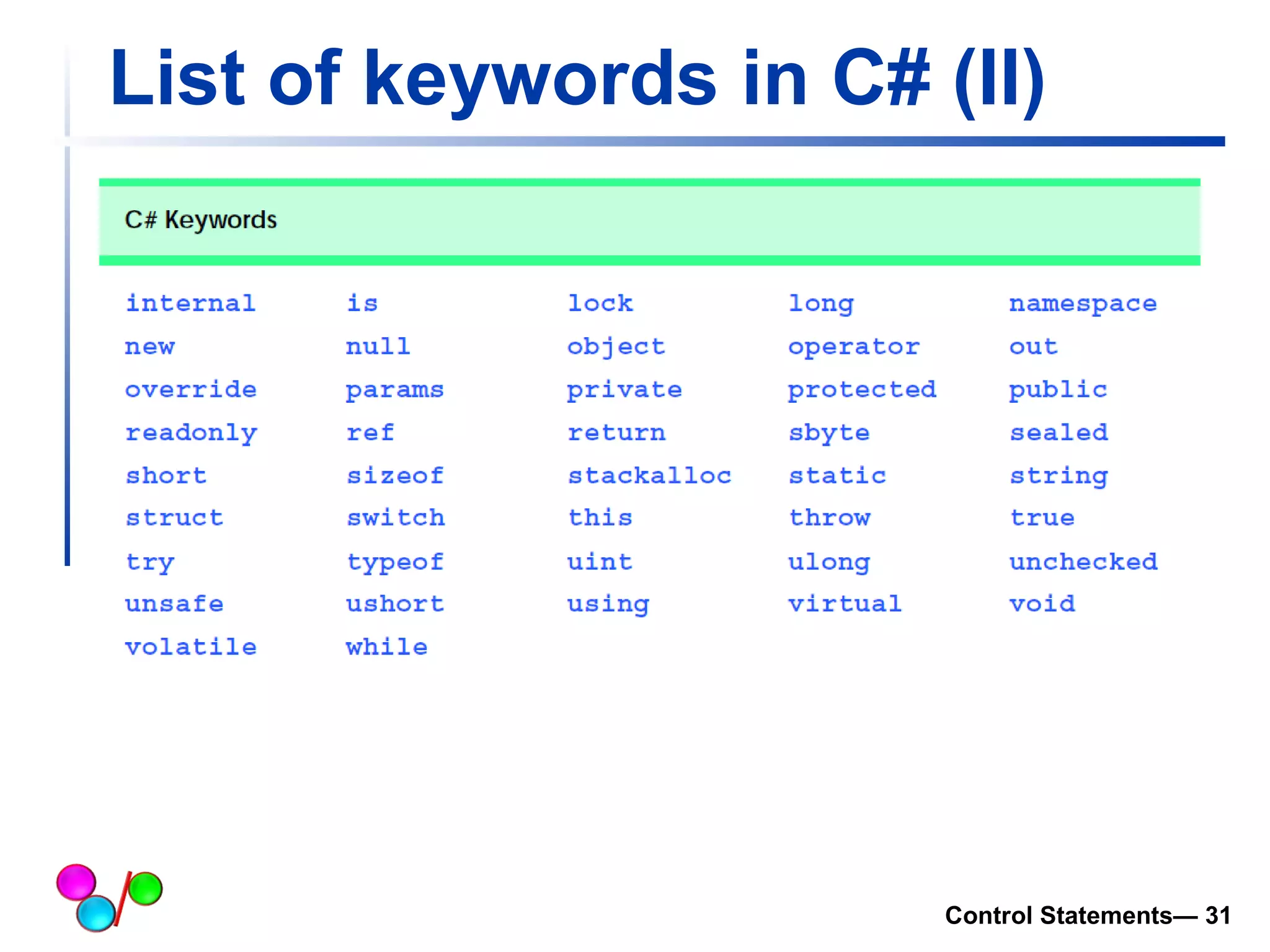 List of keywords in C# (II)

| C# Keywords | | | | |
|---|---|---|---|---|
| internal | is | lock | long | namespace |
| new | null | object | operator | out |
| override | params | private | protected | public |
| readonly | ref | return | sbyte | sealed |
| short | sizeof | stackalloc | static | string |
| struct | switch | this | throw | true |
| try | typeof | uint | ulong | unchecked |
| unsafe | ushort | using | virtual | void |
| volatile | while | | | |

Control Statements— 31